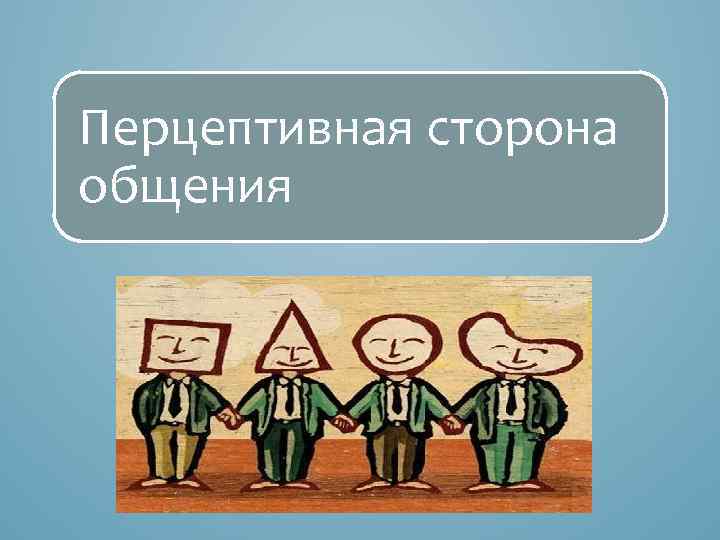 Перцептивная сторона общения